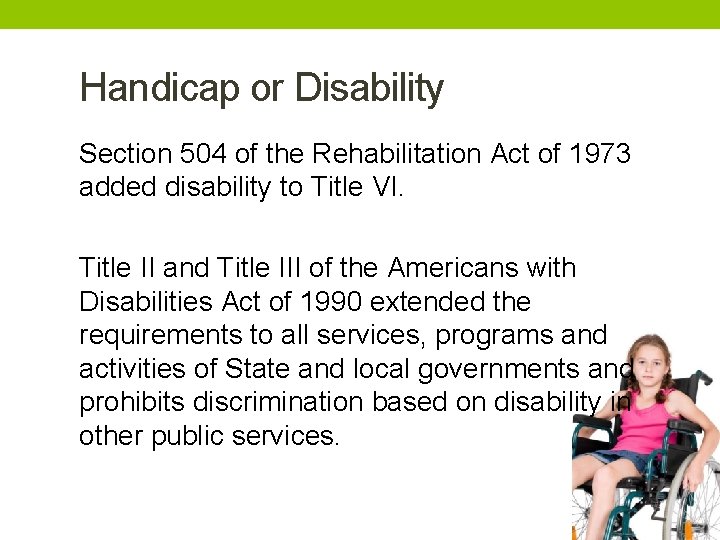 Handicap or Disability

Section 504 of the Rehabilitation Act of 1973 added disability to Title VI.

Title II and Title III of the Americans with Disabilities Act of 1990 extended the requirements to all services, programs and activities of State and local governments and prohibits discrimination based on disability in other public services.